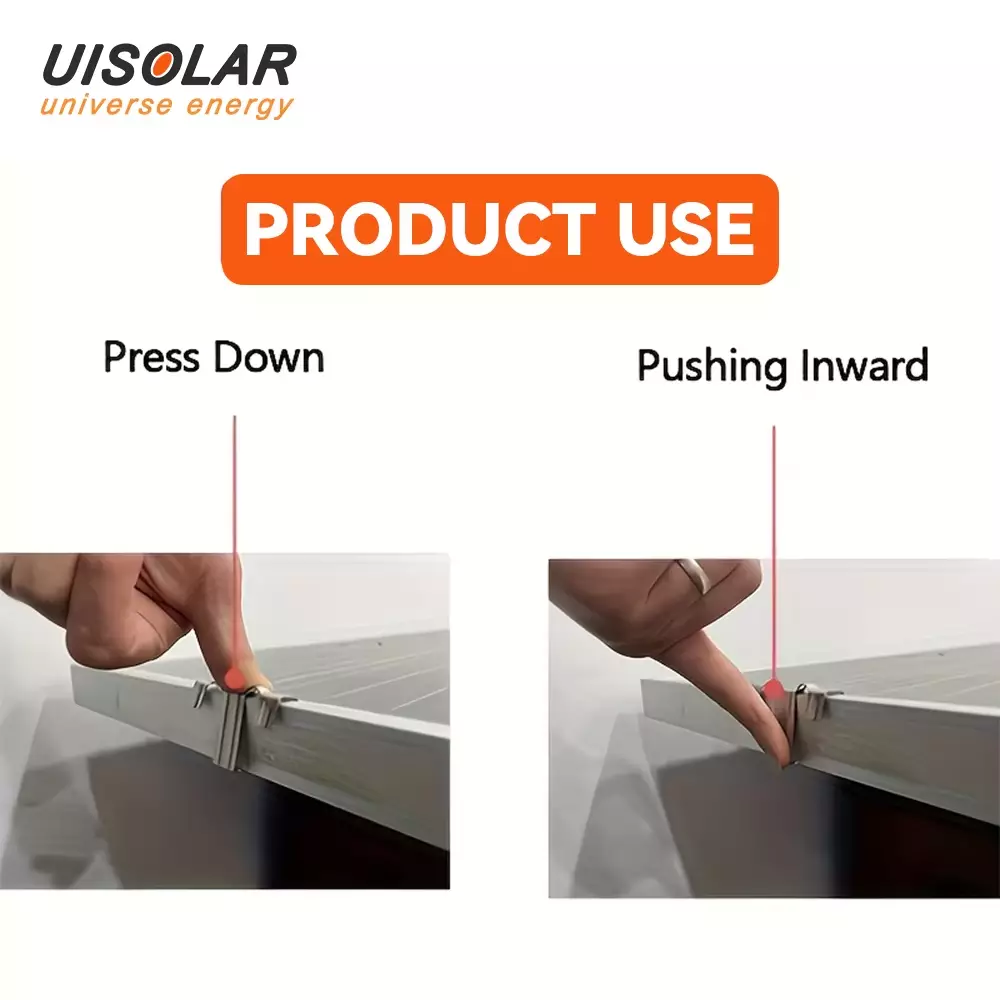 UISOLAR
universe energy

PRODUCT USE

Press Down

Pushing Inward